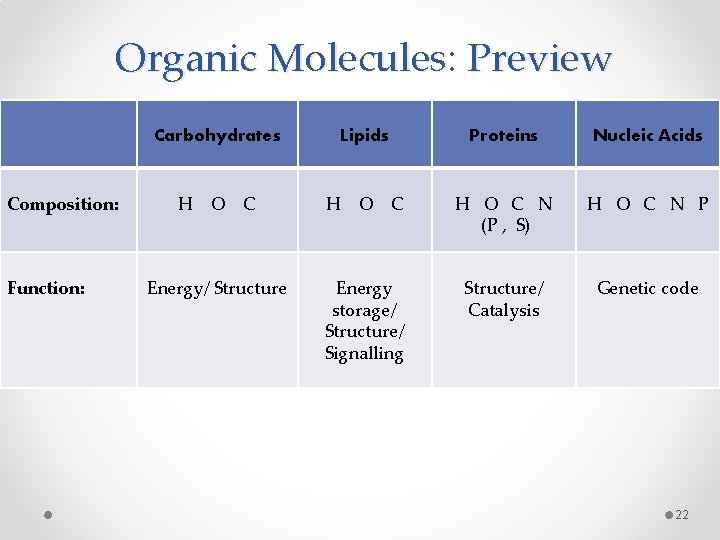 Organic Molecules: Preview

| | Carbohydrates | Lipids | Proteins | Nucleic Acids |
|---|---|---|---|---|
| Composition: | H O C | H O C | H O C N (P , S) | H O C N P |
| Function: | Energy/ Structure | Energy storage/ Structure/ Signalling | Structure/ Catalysis | Genetic code |

22